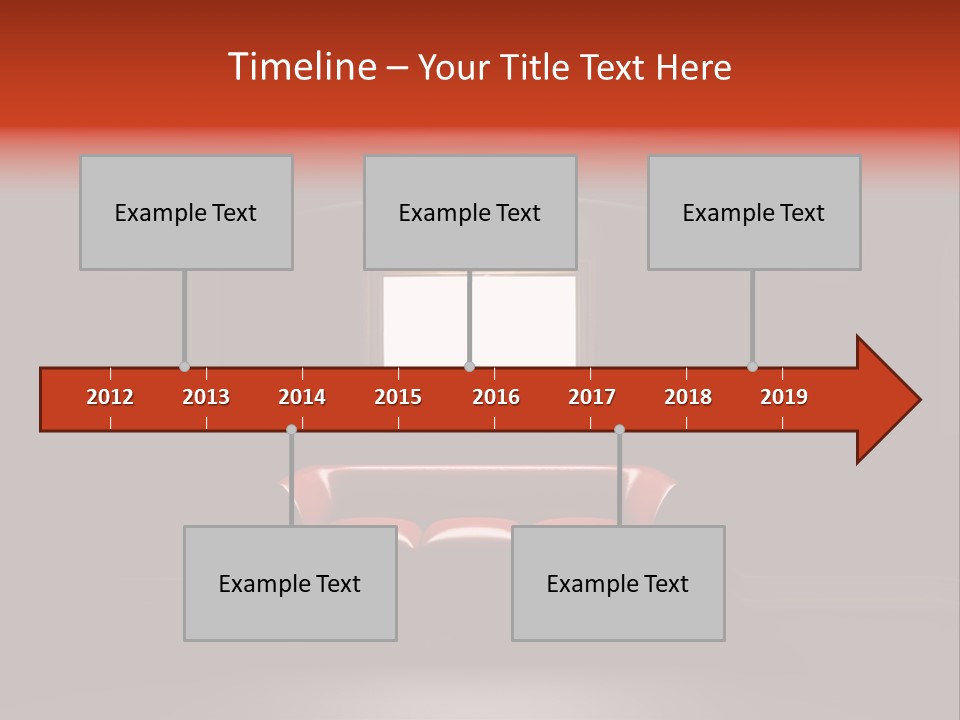 Timeline – Your Title Text Here

Example Text

Example Text

Example Text

2012 2013 2014 2015 2016 2017 2018 2019

Example Text

Example Text